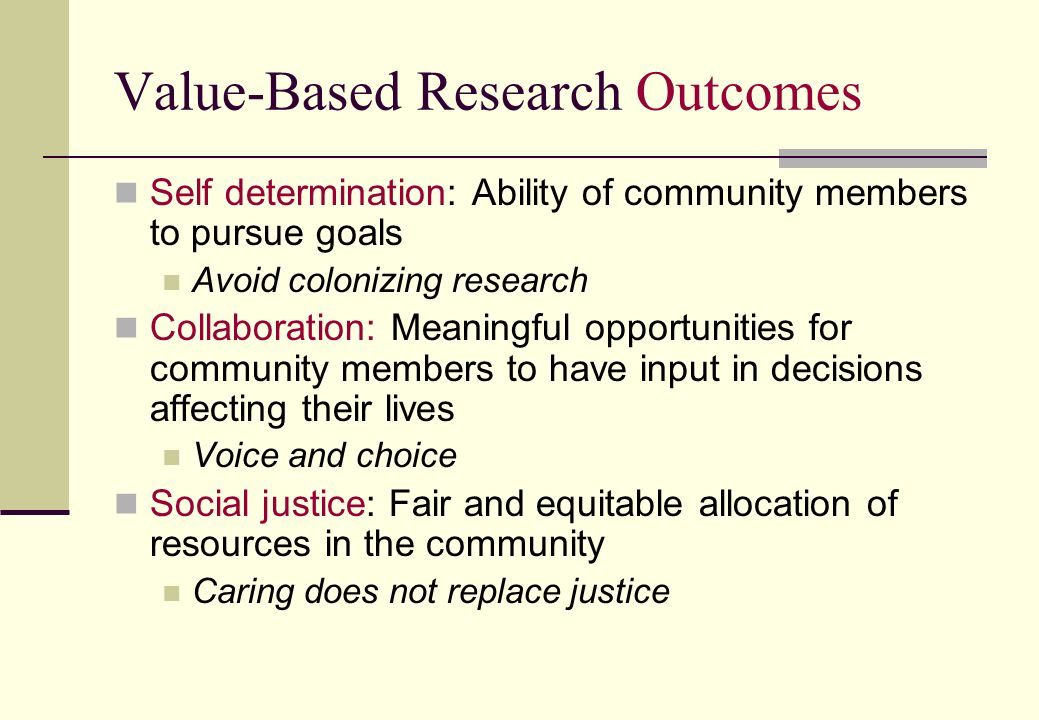 Value-Based Research Outcomes

Self determination: Ability of community members to pursue goals

Avoid colonizing research

Collaboration: Meaningful opportunities for community members to have input in decisions affecting their lives

Voice and choice

Social justice: Fair and equitable allocation of resources in the community

Caring does not replace justice